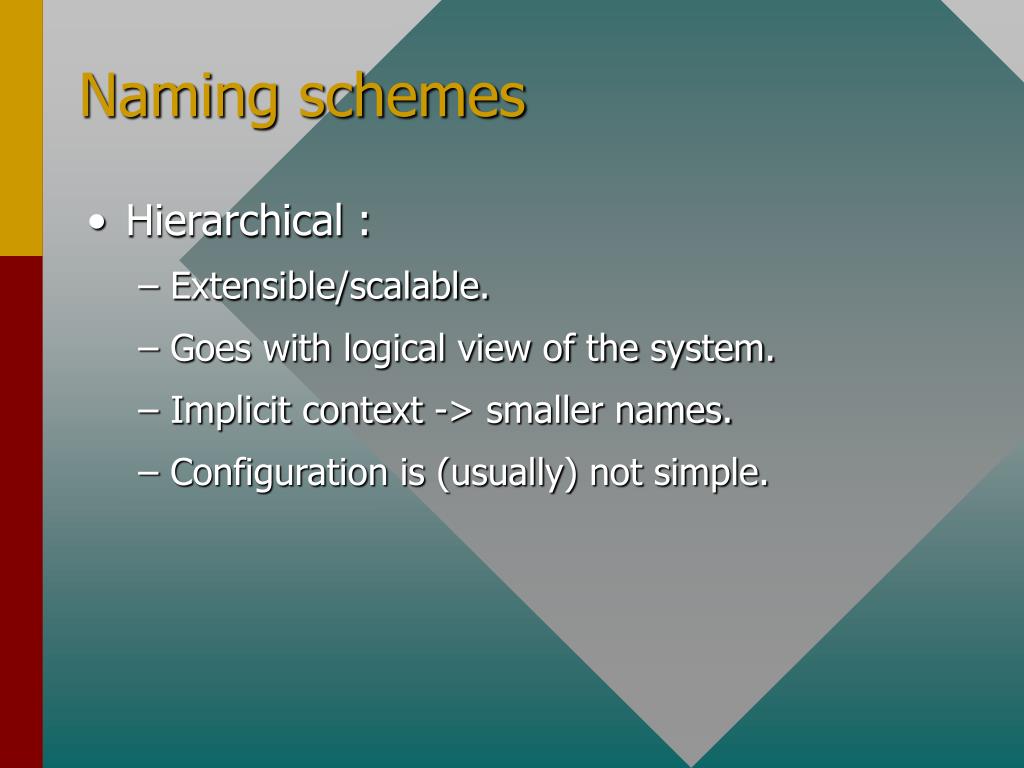 Naming schemes

• Hierarchical :

– Extensible/scalable.

– Goes with logical view of the system.

– Implicit context -> smaller names.

– Configuration is (usually) not simple.